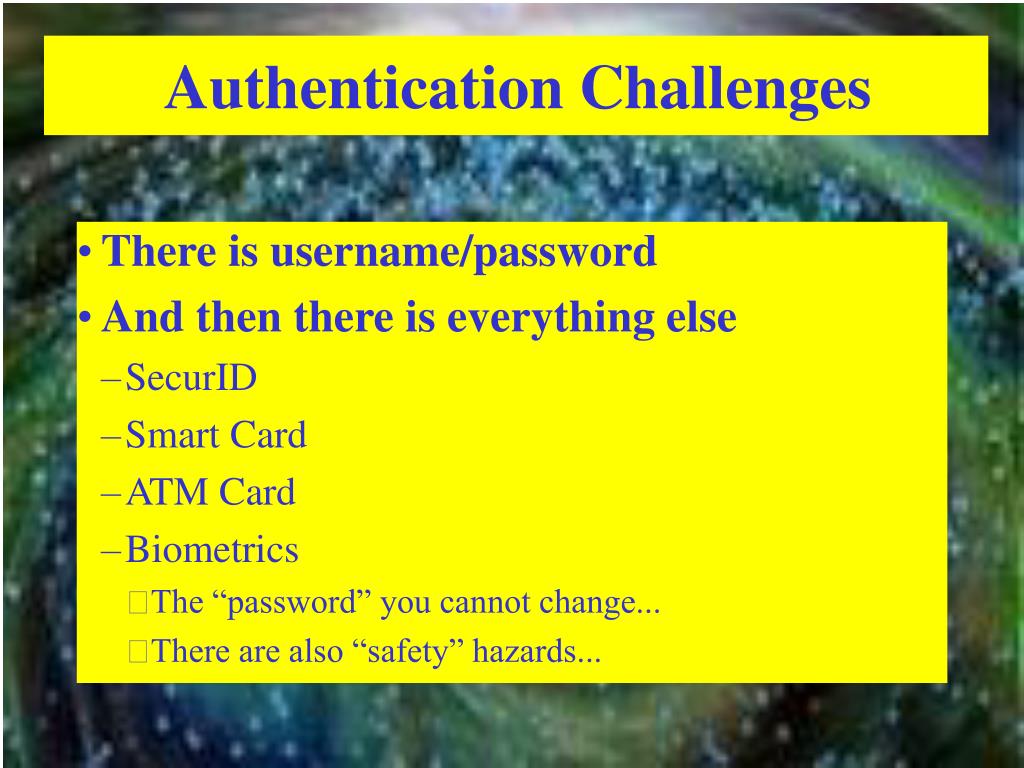 Authentication Challenges

• There is username/password
• And then there is everything else
– SecurID
– Smart Card
– ATM Card
– Biometrics
The “password” you cannot change...
There are also “safety” hazards...